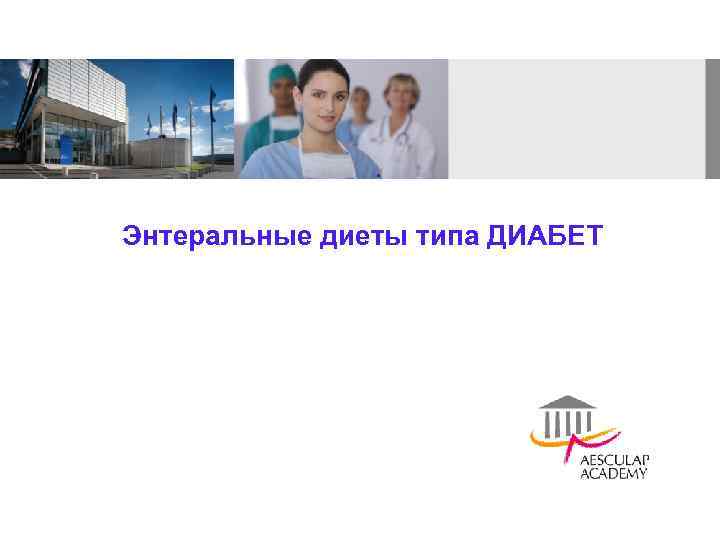 Энтеральные диеты типа ДИАБЕТ

AESCULAP ACADEMY